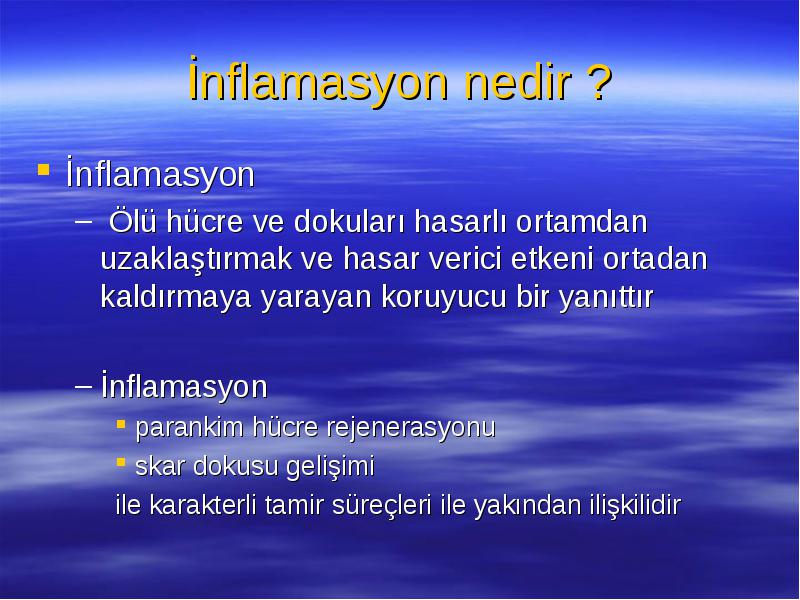 İnflamasyon nedir ?

▪ İnflamasyon

– Ölü hücre ve dokuları hasarlı ortamdan uzaklaştırmak ve hasar verici etkeni ortadan kaldırmaya yarayan koruyucu bir yanıttır

– İnflamasyon

▪ parankim hücre rejenerasyonu

▪ skar dokusu gelişimi

ile karakterli tamir süreçleri ile yakından ilişkilidir